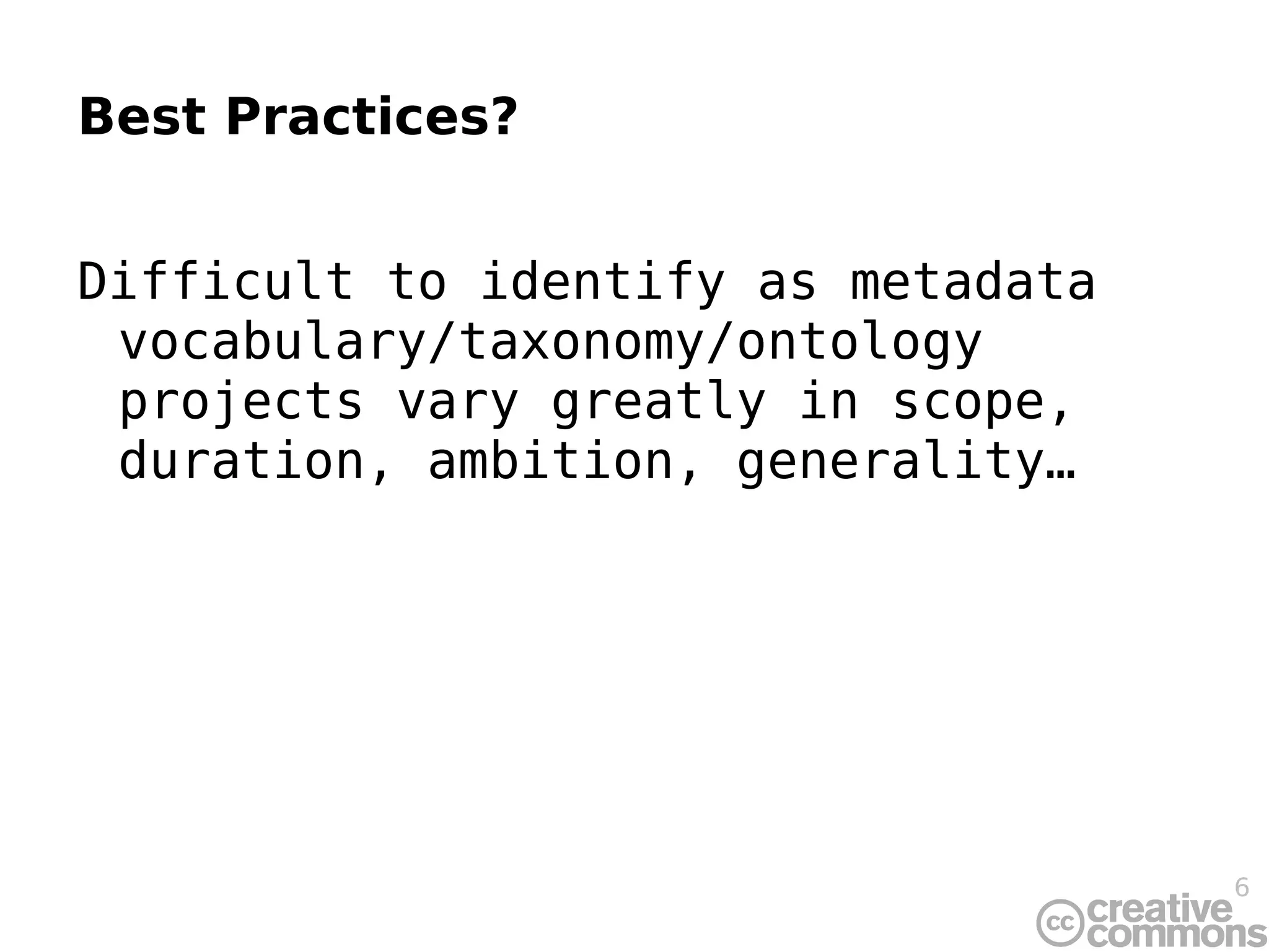 Best Practices?

Difficult to identify as metadata vocabulary/taxonomy/ontology projects vary greatly in scope, duration, ambition, generality…

6

cc creative commons